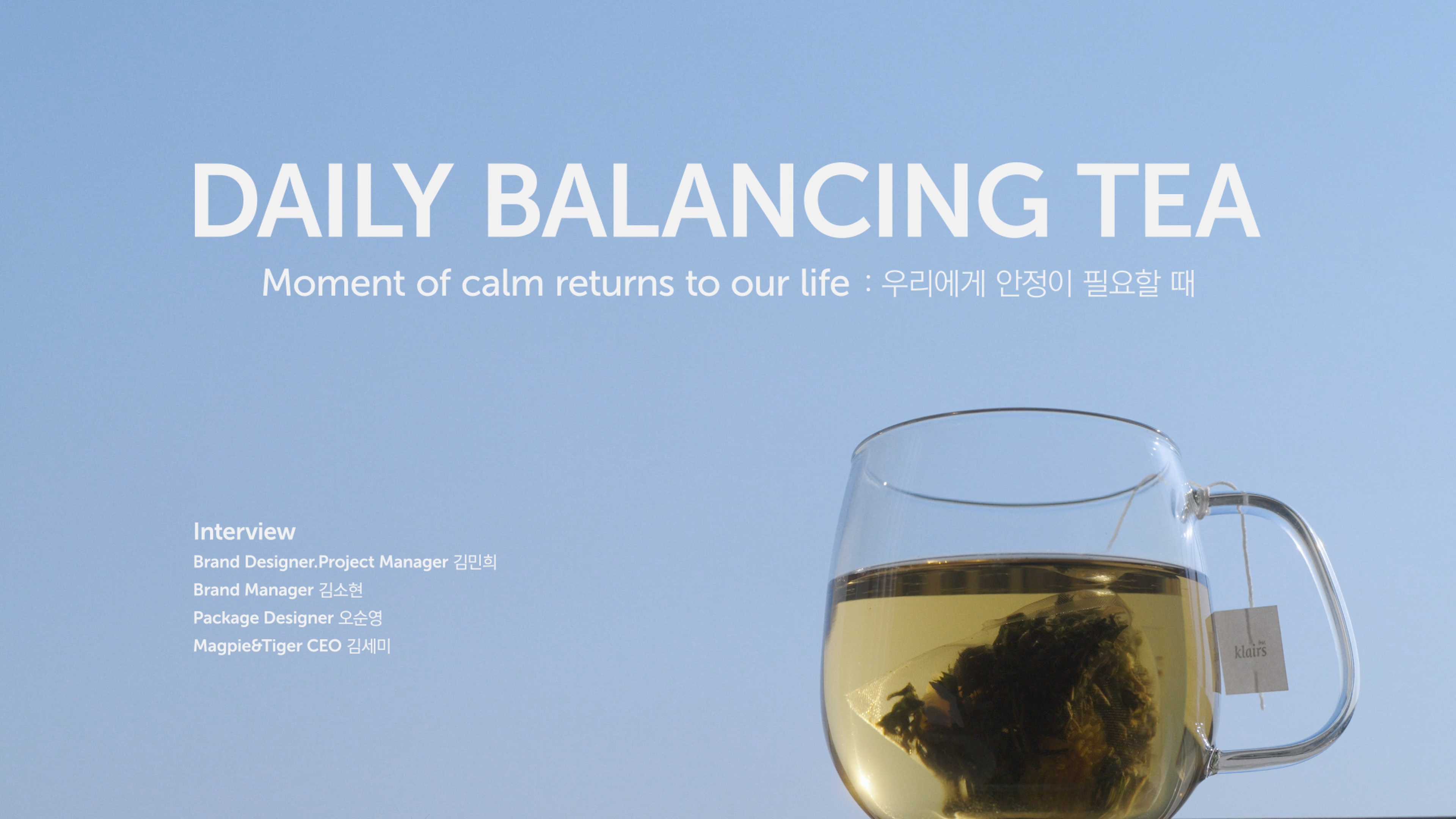 DAILY BALANCING TEA

Moment of calm returns to our life : 우리에게 안정이 필요할 때

Interview
Brand Designer.Project Manager 김민희
Brand Manager 김소현
Package Designer 오순영
Magpie&Tiger CEO 김세미

klairs